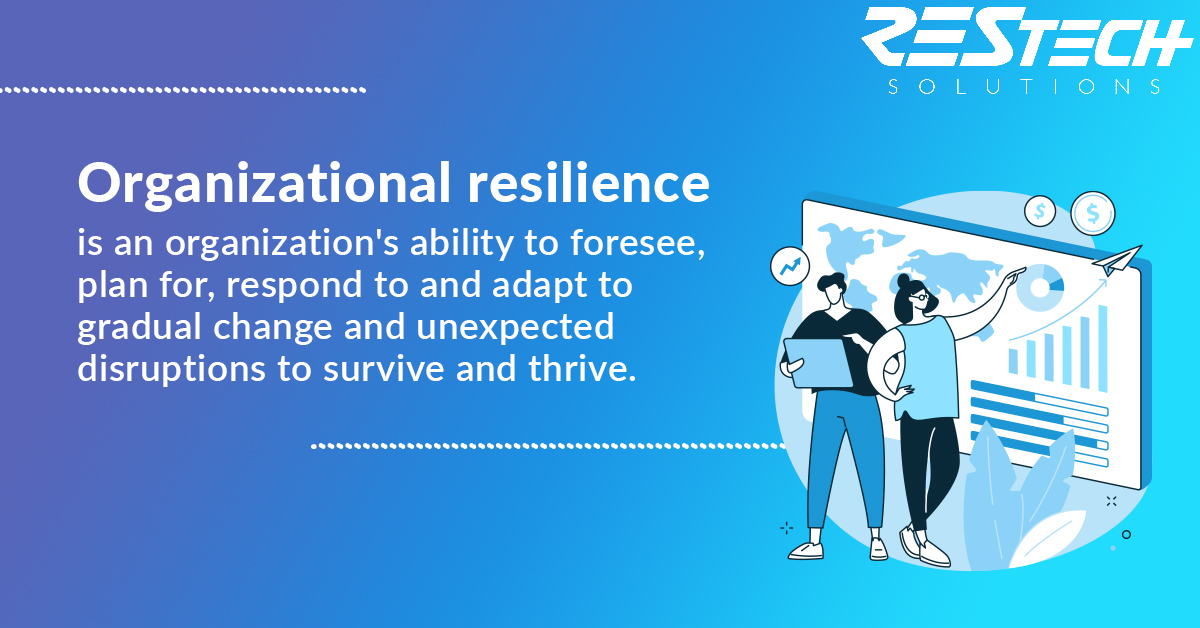 RESTECH
SOLUTIONS

Organizational resilience
is an organization's ability to foresee, plan for, respond to and adapt to gradual change and unexpected disruptions to survive and thrive.

$ $